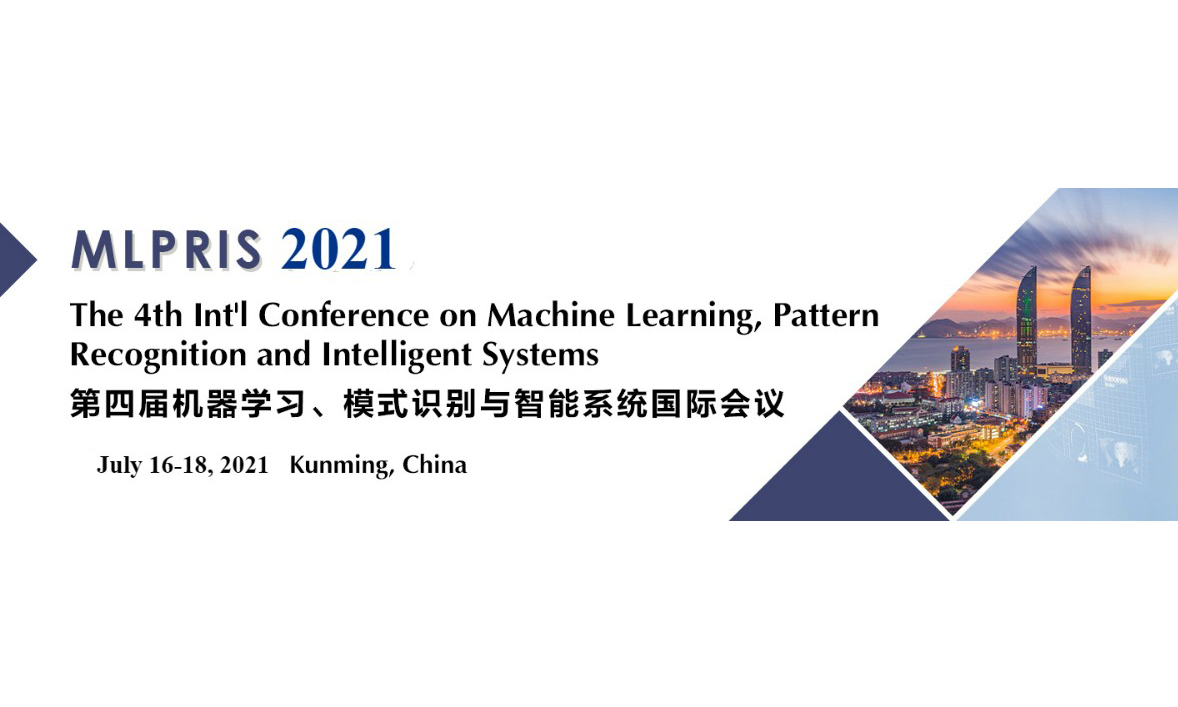 MLPRIS 2021

The 4th Int'l Conference on Machine Learning, Pattern Recognition and Intelligent Systems

第四届机器学习、模式识别与智能系统国际会议

July 16-18, 2021 Kunming, China